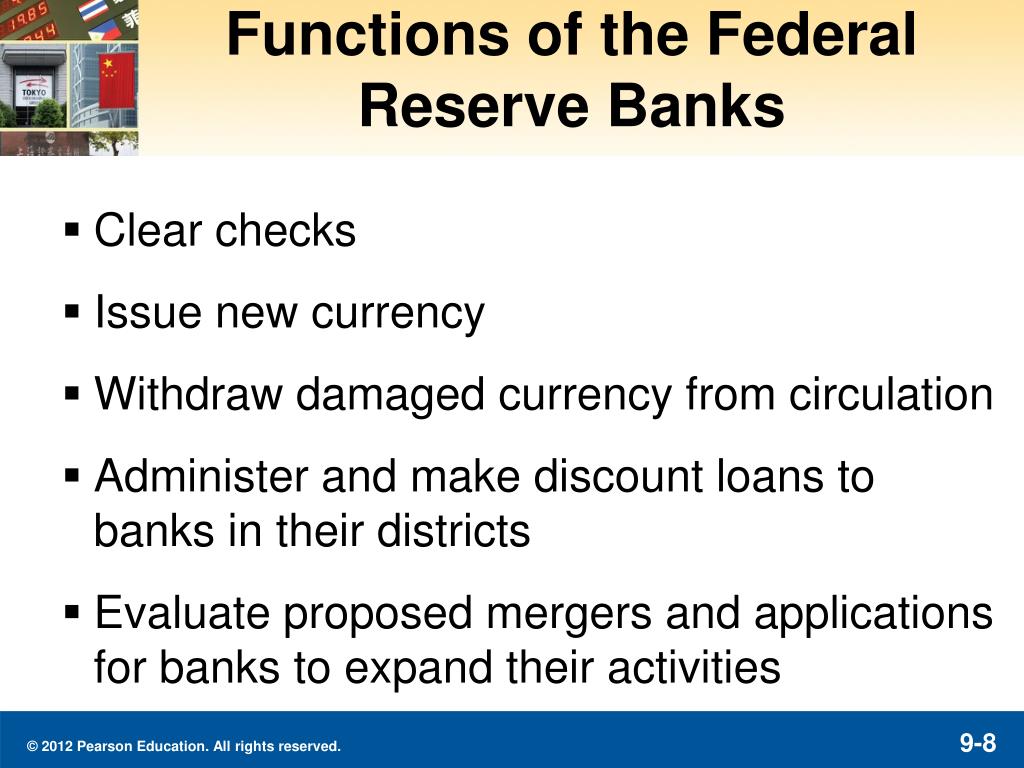 1985

TOKYO

Functions of the Federal Reserve Banks

▪ Clear checks
▪ Issue new currency
▪ Withdraw damaged currency from circulation
▪ Administer and make discount loans to banks in their districts
▪ Evaluate proposed mergers and applications for banks to expand their activities

© 2012 Pearson Education. All rights reserved.

9-8